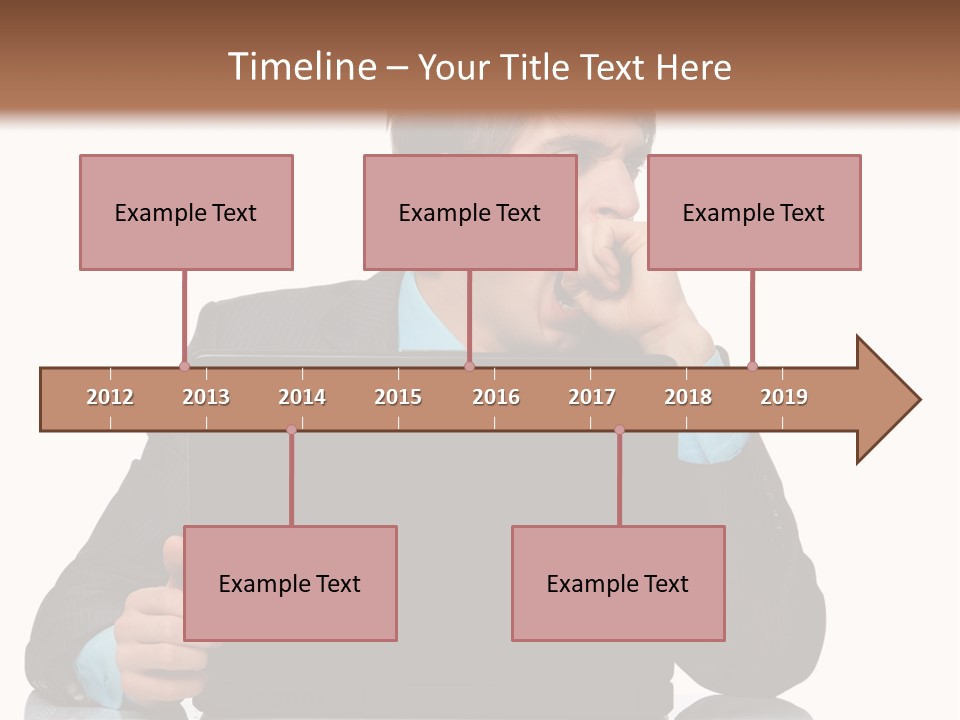 Timeline – Your Title Text Here

Example Text

Example Text

Example Text

2012 2013 2014 2015 2016 2017 2018 2019

Example Text

Example Text